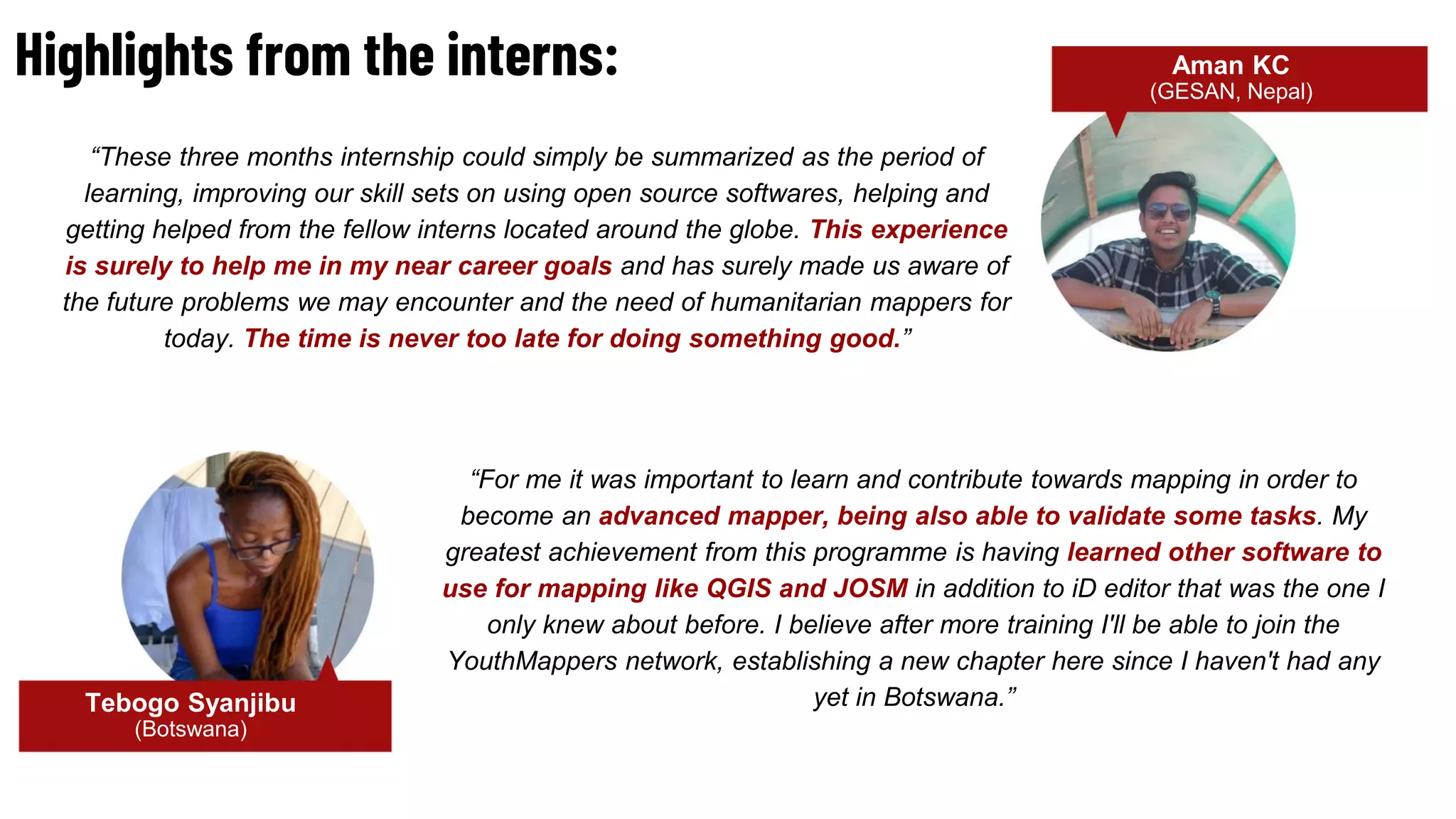 Highlights from the interns:

Aman KC
(GESAN, Nepal)

“These three months internship could simply be summarized as the period of learning, improving our skill sets on using open source softwares, helping and getting helped from the fellow interns located around the globe. This experience is surely to help me in my near career goals and has surely made us aware of the future problems we may encounter and the need of humanitarian mappers for today. The time is never too late for doing something good.”

“For me it was important to learn and contribute towards mapping in order to become an advanced mapper, being also able to validate some tasks. My greatest achievement from this programme is having learned other software to use for mapping like QGIS and JOSM in addition to iD editor that was the one I only knew about before. I believe after more training I'll be able to join the YouthMappers network, establishing a new chapter here since I haven't had any yet in Botswana.”

Tebogo Syanjibu
(Botswana)